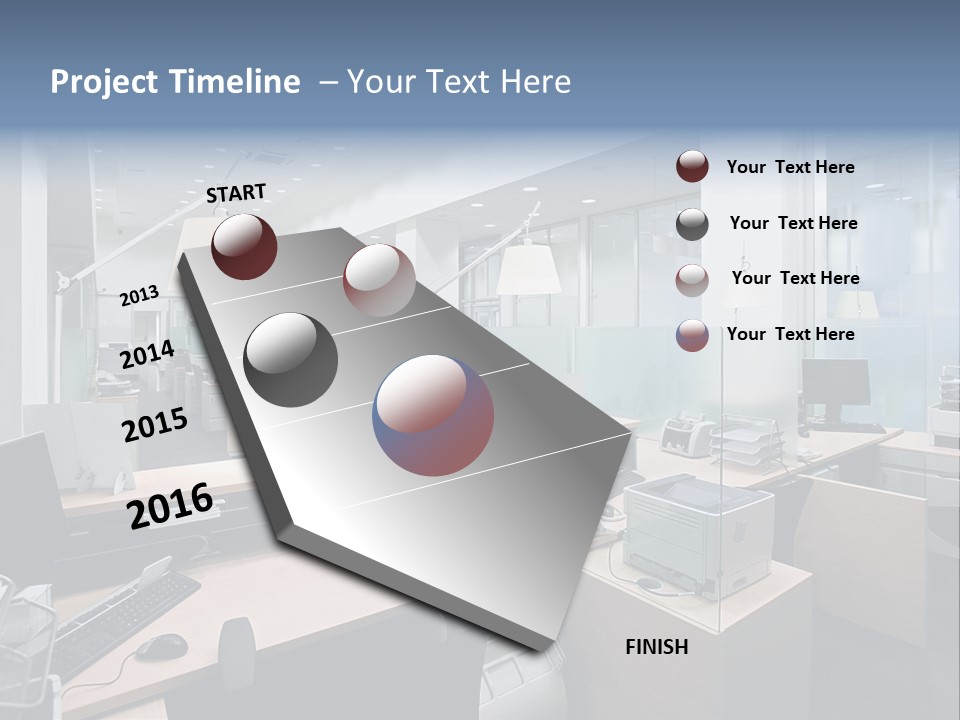 Project Timeline – Your Text Here

START

2013

2014

2015

2016

FINISH

Your Text Here

Your Text Here

Your Text Here

Your Text Here